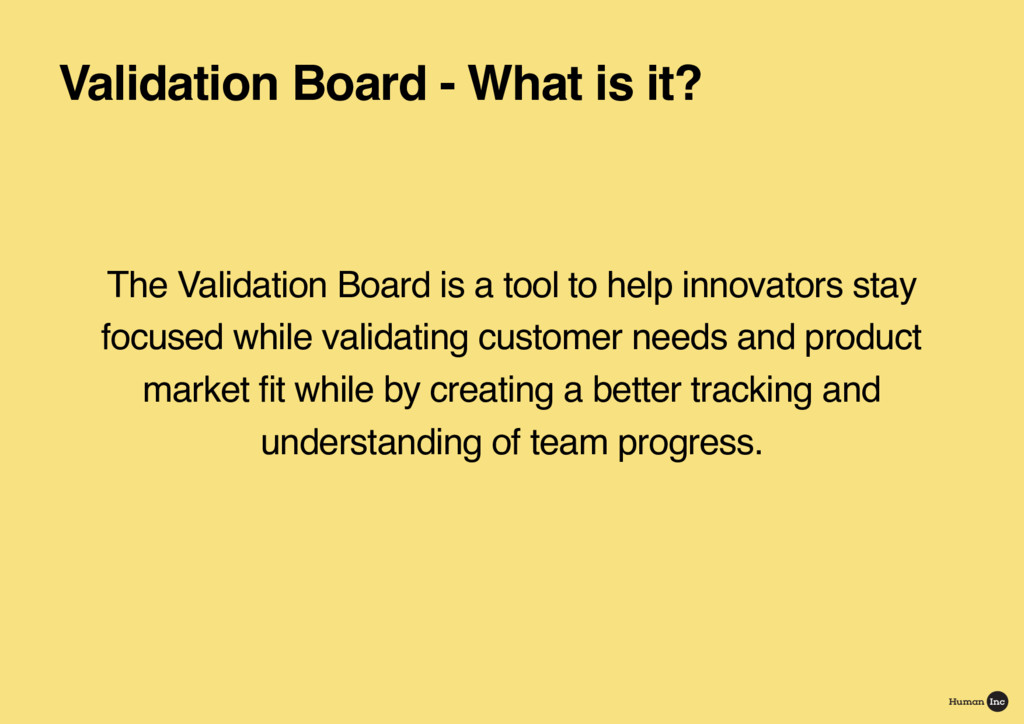 Validation Board - What is it?

The Validation Board is a tool to help innovators stay focused while validating customer needs and product market fit while by creating a better tracking and understanding of team progress.

Human Inc